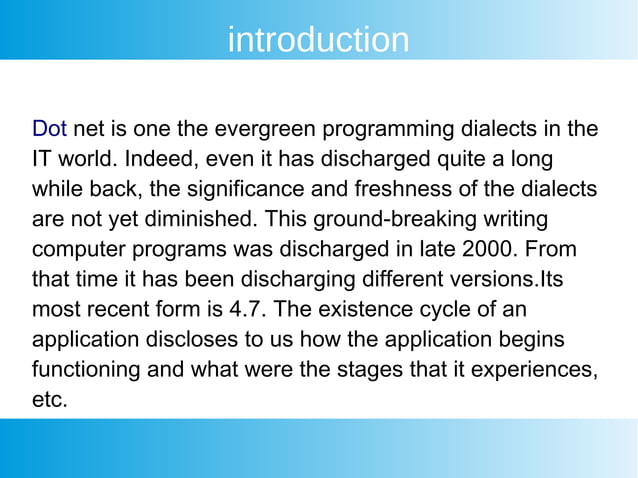 introduction

Dot net is one the evergreen programming dialects in the IT world. Indeed, even it has discharged quite a long while back, the significance and freshness of the dialects are not yet diminished. This ground-breaking writing computer programs was discharged in late 2000. From that time it has been discharging different versions.Its most recent form is 4.7. The existence cycle of an application discloses to us how the application begins functioning and what were the stages that it experiences, etc.